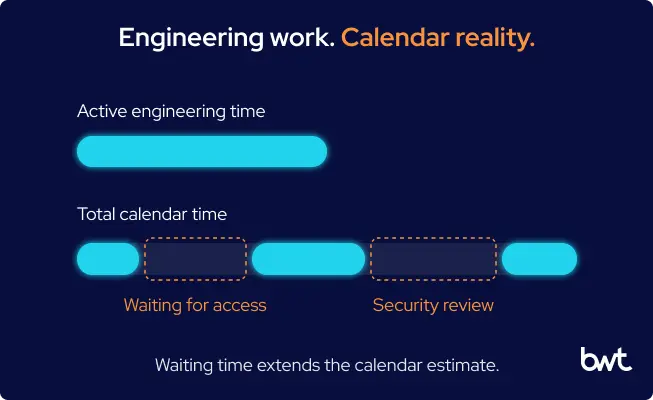 Engineering work. Calendar reality.

Active engineering time

Total calendar time

Waiting for access

Security review

Waiting time extends the calendar estimate.

bwt